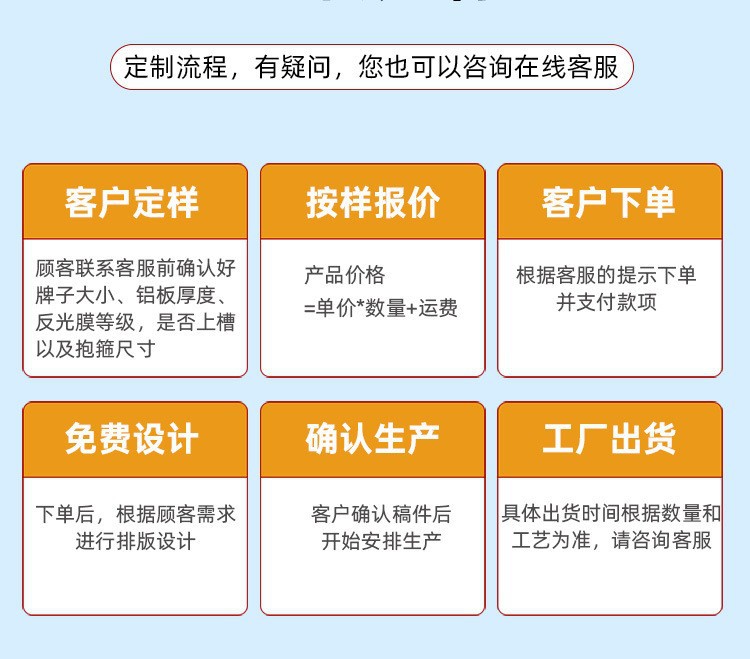 定制流程，有疑问，您也可以咨询在线客服

客户定样

顾客联系客服前确认好牌子大小、铝板厚度、反光膜等级，是否上槽以及抱箍尺寸

按样报价

产品价格
=单价*数量+运费

客户下单

根据客服的提示下单并支付款项

免费设计

下单后，根据顾客需求进行排版设计

确认生产

客户确认稿件后开始安排生产

工厂出货

具体出货时间根据数量和工艺为准，请咨询客服